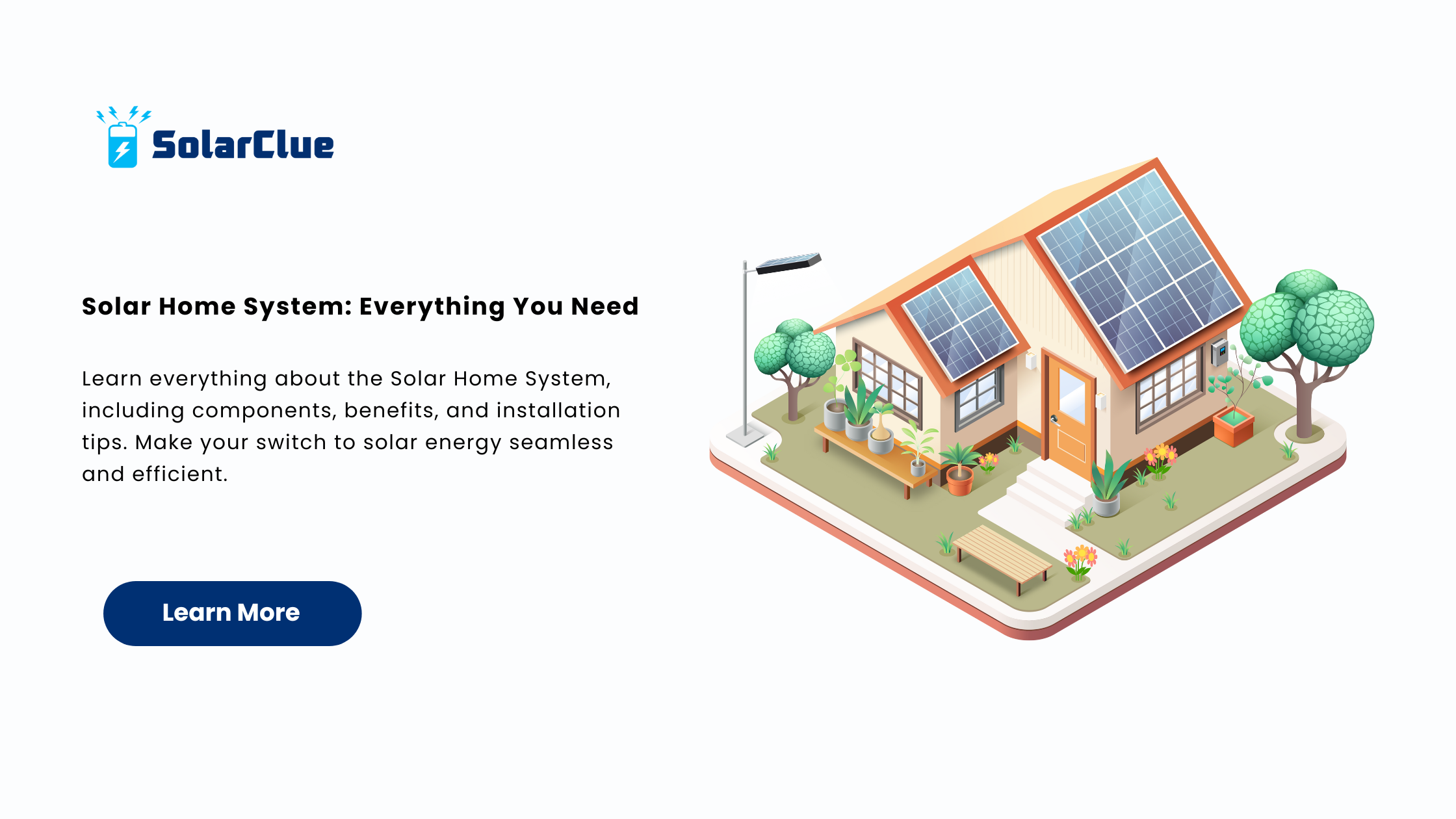 SolarClue

Solar Home System: Everything You Need

Learn everything about the Solar Home System, including components, benefits, and installation tips. Make your switch to solar energy seamless and efficient.

Learn More